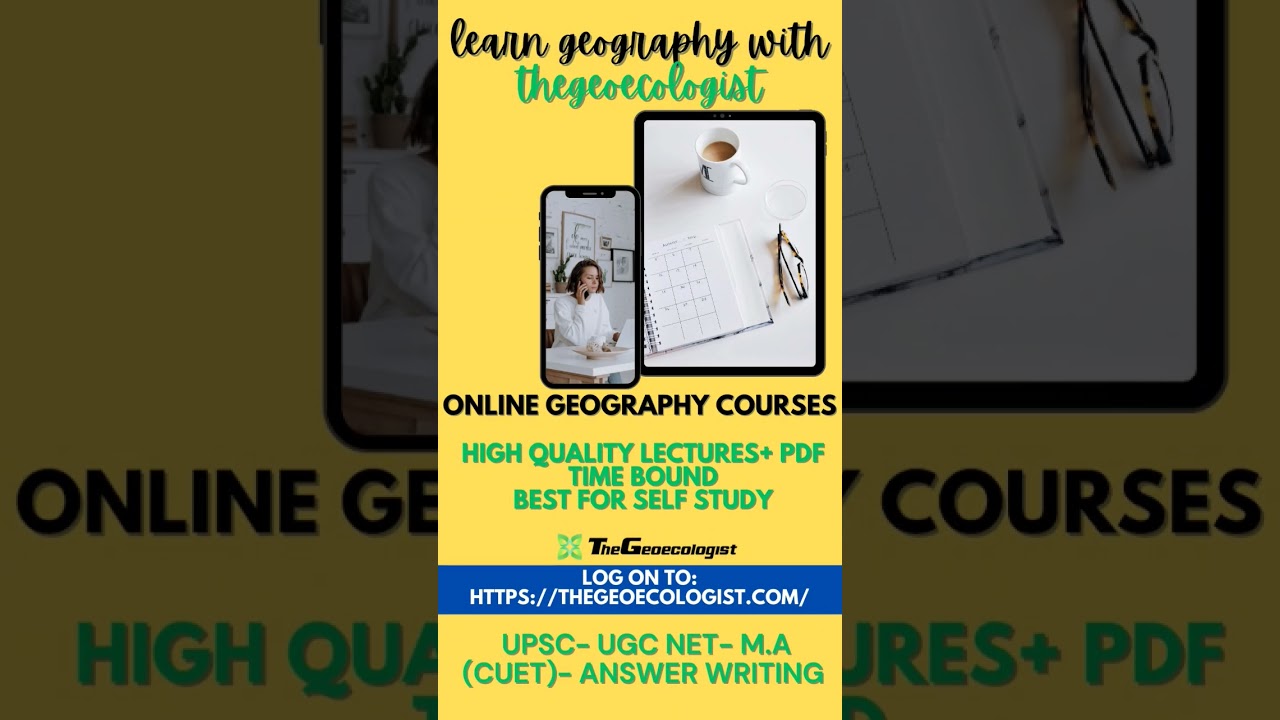 learn geography with
thegeoecologist

ONLINE GEOGRAPHY COURSES

HIGH QUALITY LECTURES+ PDF
TIME BOUND
BEST FOR SELF STUDY

TheGeoecologist

LOG ON TO:
HTTPS://THEGEOECOLOGIST.COM/

UPSC- UGC NET- M.A (CUET)- ANSWER WRITING